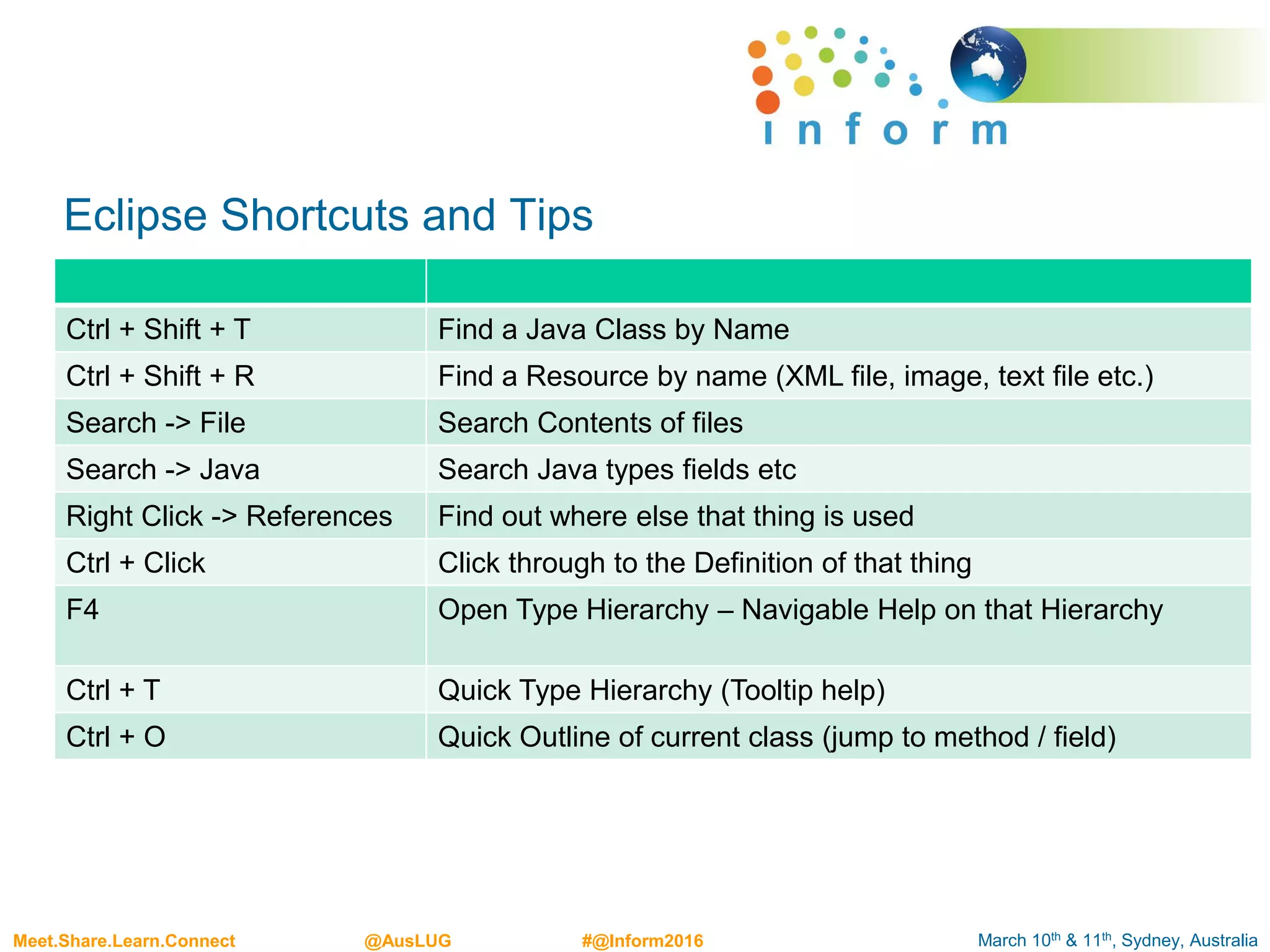 inform

Eclipse Shortcuts and Tips

| | |
|---|---|
| Ctrl + Shift + T | Find a Java Class by Name |
| Ctrl + Shift + R | Find a Resource by name (XML file, image, text file etc.) |
| Search -> File | Search Contents of files |
| Search -> Java | Search Java types fields etc |
| Right Click -> References | Find out where else that thing is used |
| Ctrl + Click | Click through to the Definition of that thing |
| F4 | Open Type Hierarchy – Navigable Help on that Hierarchy |
| Ctrl + T | Quick Type Hierarchy (Tooltip help) |
| Ctrl + O | Quick Outline of current class (jump to method / field) |

Meet.Share.Learn.Connect @AusLUG #@Inform2016 March 10$^{th}$ & 11$^{th}$, Sydney, Australia